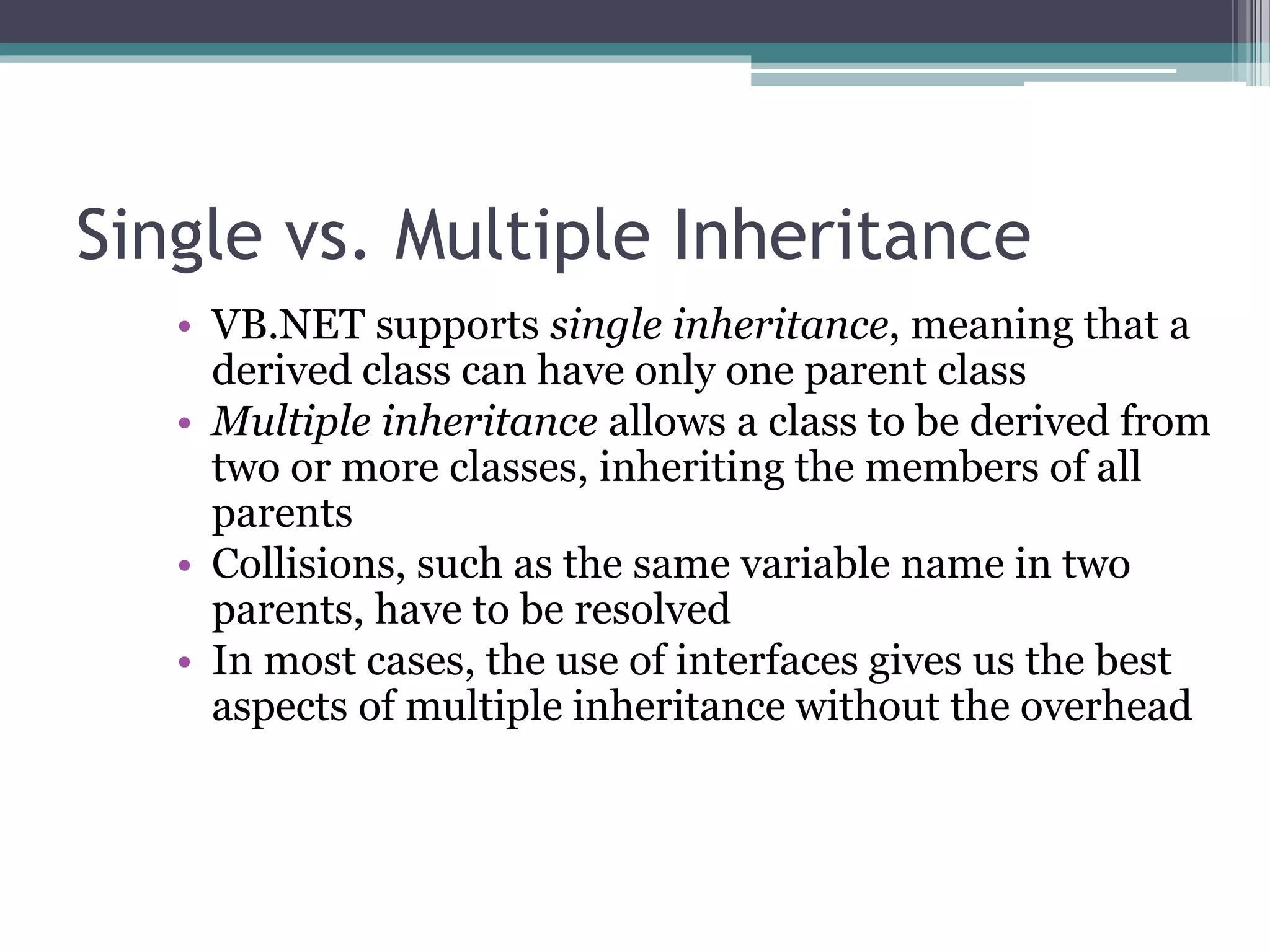 Single vs. Multiple Inheritance

• VB.NET supports single inheritance, meaning that a derived class can have only one parent class
• Multiple inheritance allows a class to be derived from two or more classes, inheriting the members of all parents
• Collisions, such as the same variable name in two parents, have to be resolved
• In most cases, the use of interfaces gives us the best aspects of multiple inheritance without the overhead